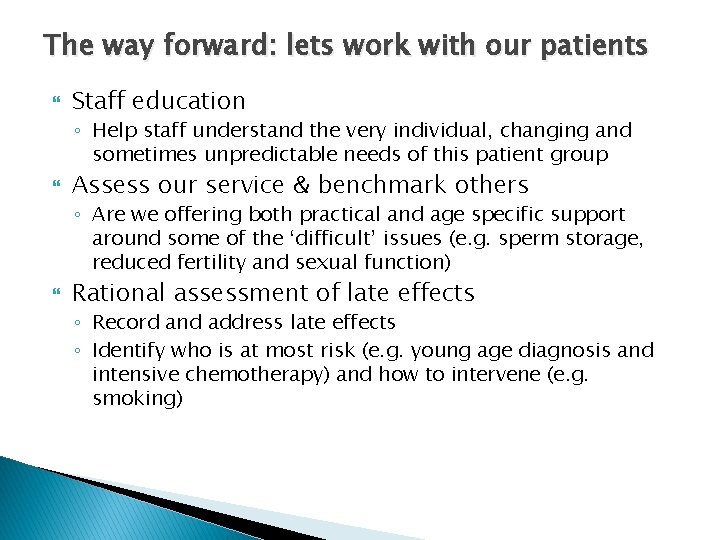 The way forward: lets work with our patients

Staff education
◦ Help staff understand the very individual, changing and sometimes unpredictable needs of this patient group

Assess our service & benchmark others
◦ Are we offering both practical and age specific support around some of the ‘difficult’ issues (e.g. sperm storage, reduced fertility and sexual function)

Rational assessment of late effects
◦ Record and address late effects
◦ Identify who is at most risk (e.g. young age diagnosis and intensive chemotherapy) and how to intervene (e.g. smoking)